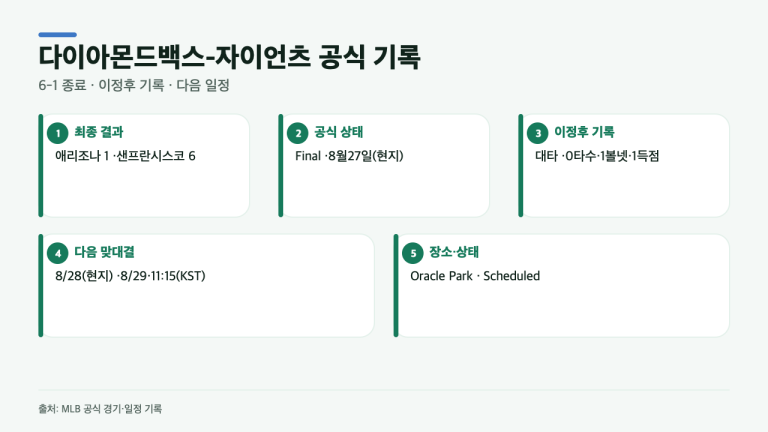 다이아몬드백스-자이언츠 공식 기록

6-1 종료 · 이정후 기록 · 다음 일정

1 최종 결과
애리조나 1 ·샌프란시스코 6

2 공식 상태
Final ·8월27일(현지)

3 이정후 기록
대타 ·0타수·1볼넷·1득점

4 다음 맞대결
8/28(현지) ·8/29·11:15(KST)

5 장소·상태
Oracle Park · Scheduled

출처: MLB 공식 경기·일정 기록